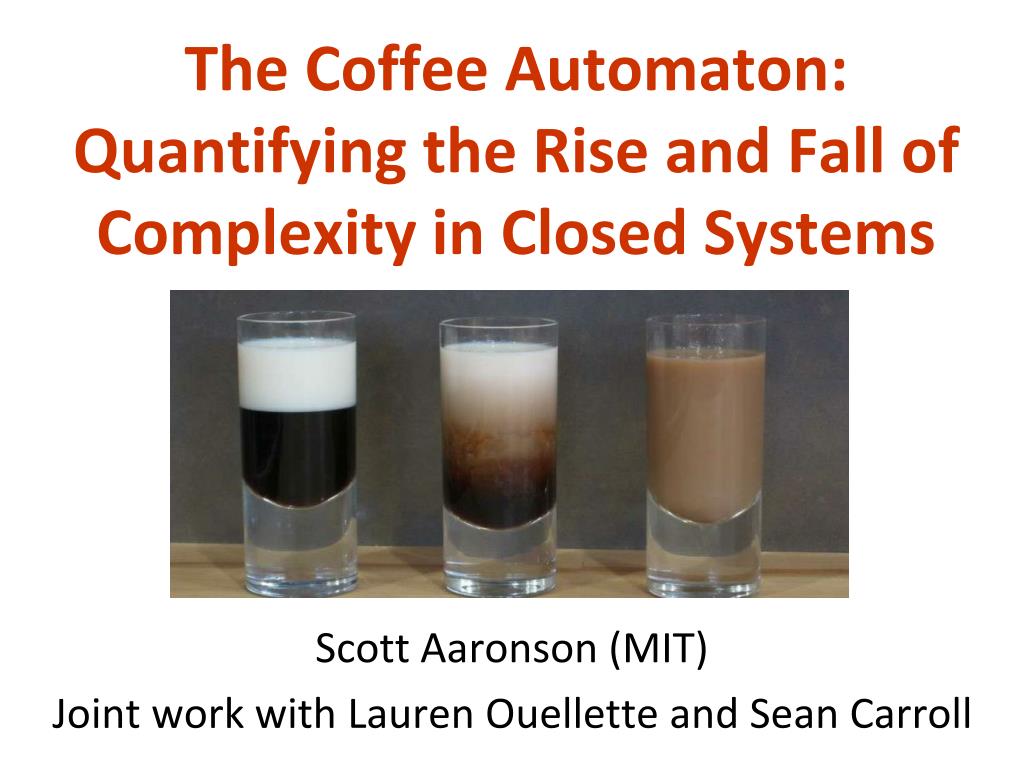 The Coffee Automaton: Quantifying the Rise and Fall of Complexity in Closed Systems

Scott Aaronson (MIT)

Joint work with Lauren Ouellette and Sean Carroll